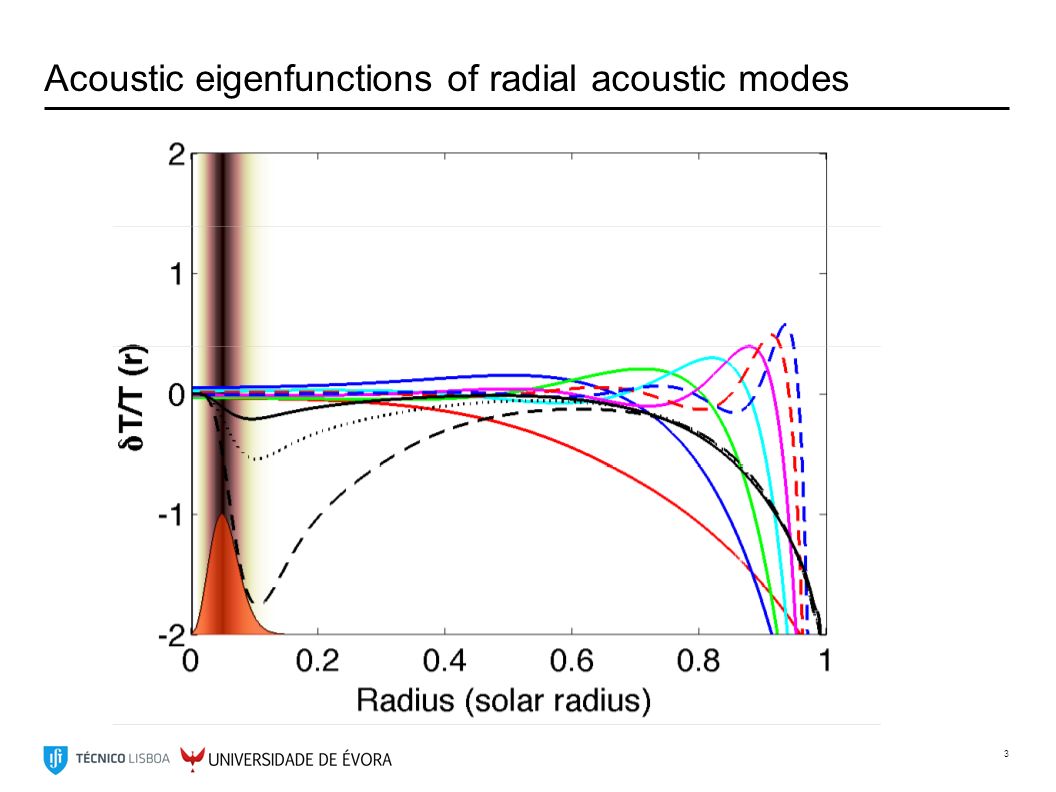 Acoustic eigenfunctions of radial acoustic modes

2
1
0
-1
-2
$\delta T/T$ (r)
0
0.2
0.4
0.6
0.8
1
Radius (solar radius)

TÉCNICO LISBOA UNIVERSIDADE DE ÉVORA

3